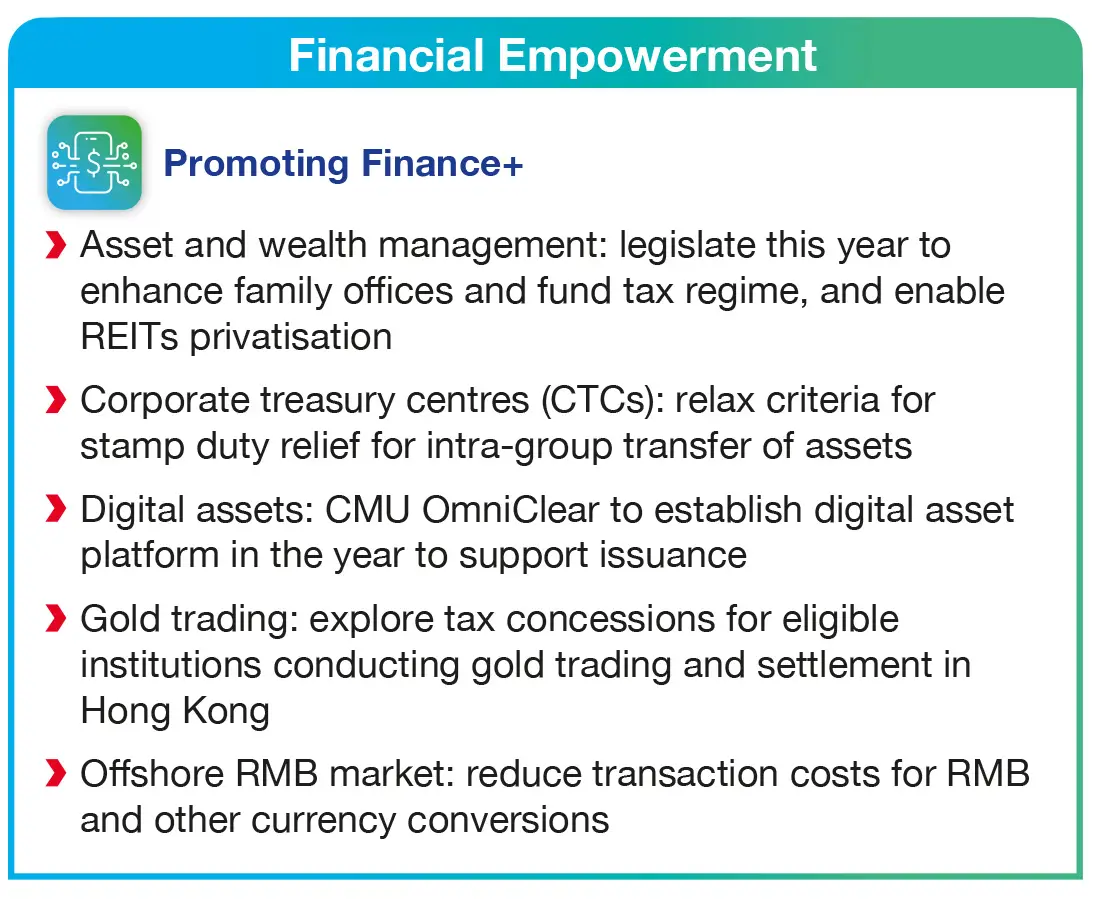 Financial Empowerment

Promoting Finance+

Asset and wealth management: legislate this year to enhance family offices and fund tax regime, and enable REITs privatisation

Corporate treasury centres (CTCs): relax criteria for stamp duty relief for intra-group transfer of assets

Digital assets: CMU OmniClear to establish digital asset platform in the year to support issuance

Gold trading: explore tax concessions for eligible institutions conducting gold trading and settlement in Hong Kong

Offshore RMB market: reduce transaction costs for RMB and other currency conversions